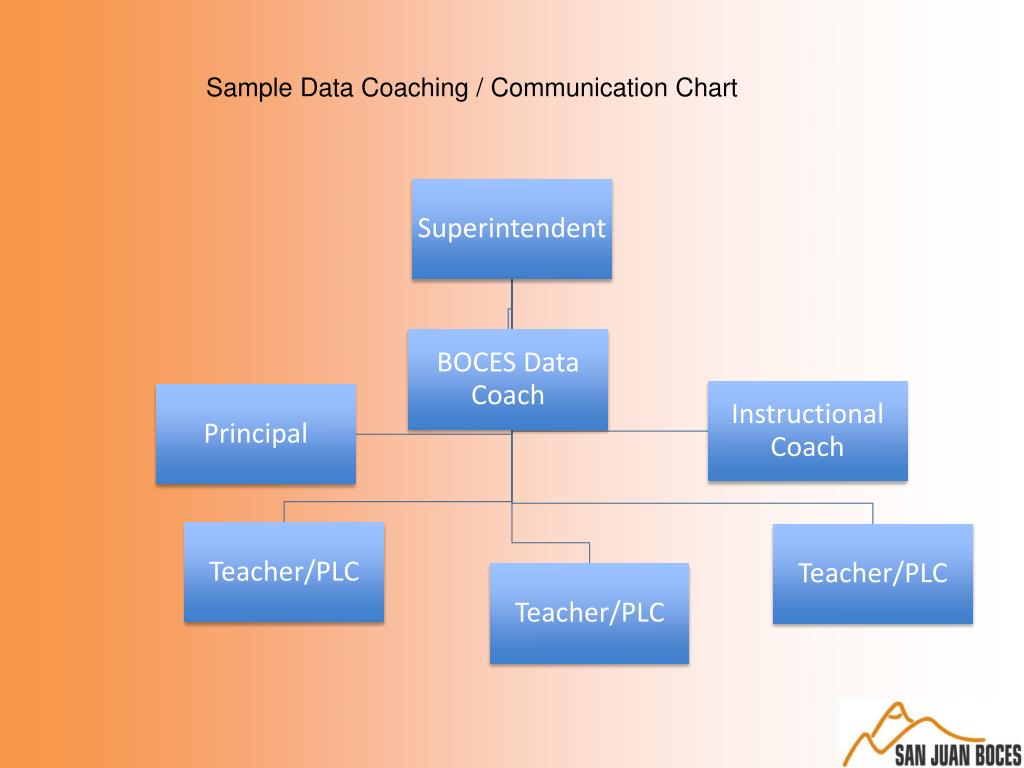 Sample Data Coaching / Communication Chart

Superintendent

BOCES Data Coach

Principal

Instructional Coach

Teacher/PLC

Teacher/PLC

Teacher/PLC

SAN JUAN BOCES